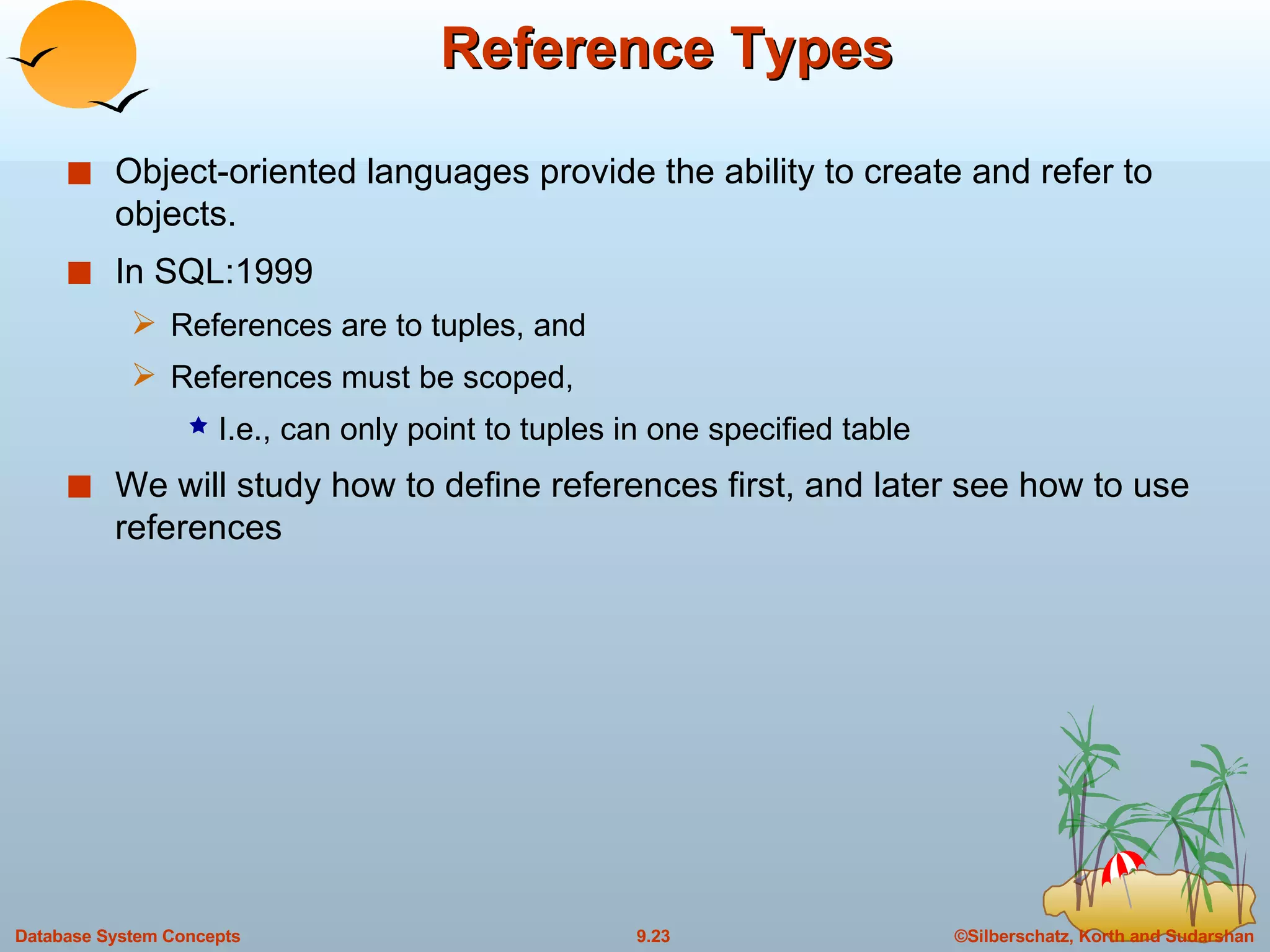 Reference Types

Object-oriented languages provide the ability to create and refer to objects.

In SQL:1999

References are to tuples, and

References must be scoped,

I.e., can only point to tuples in one specified table

We will study how to define references first, and later see how to use references

Database System Concepts

9.23

©Silberschatz, Korth and Sudarshan